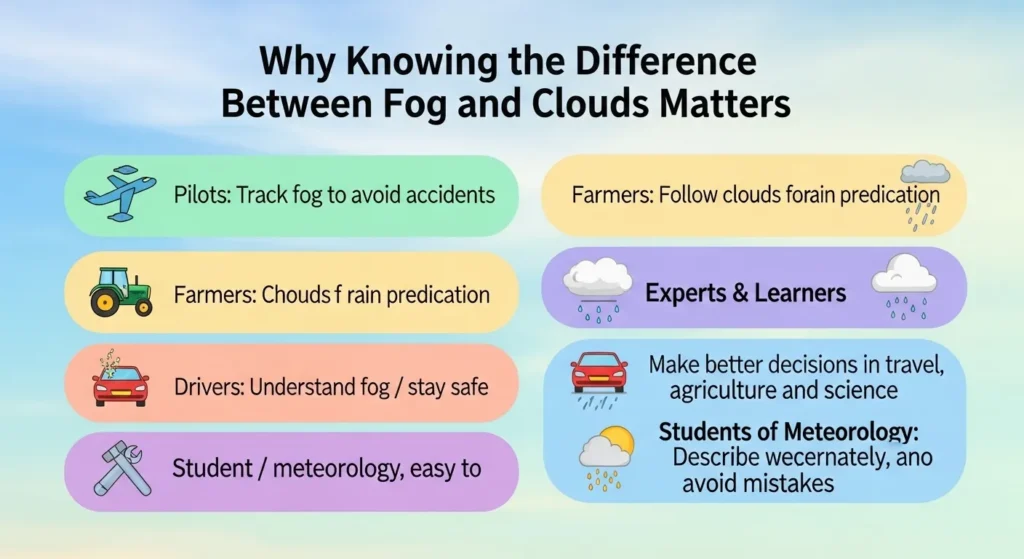 Why Knowing the Difference Between Fog and Clouds Matters

Pilots: Track fog to avoid accidents

Farmers: Chouds f rain predication

Drivers: Understand fog / stay safe

Student / meteorology, easy to

Farmers: Follow clouds forain predication

Experts & Learners

Make better decisions in travel, agriculture and science

Students of Meteorology: Describe wecernately, ano avoid mistakes